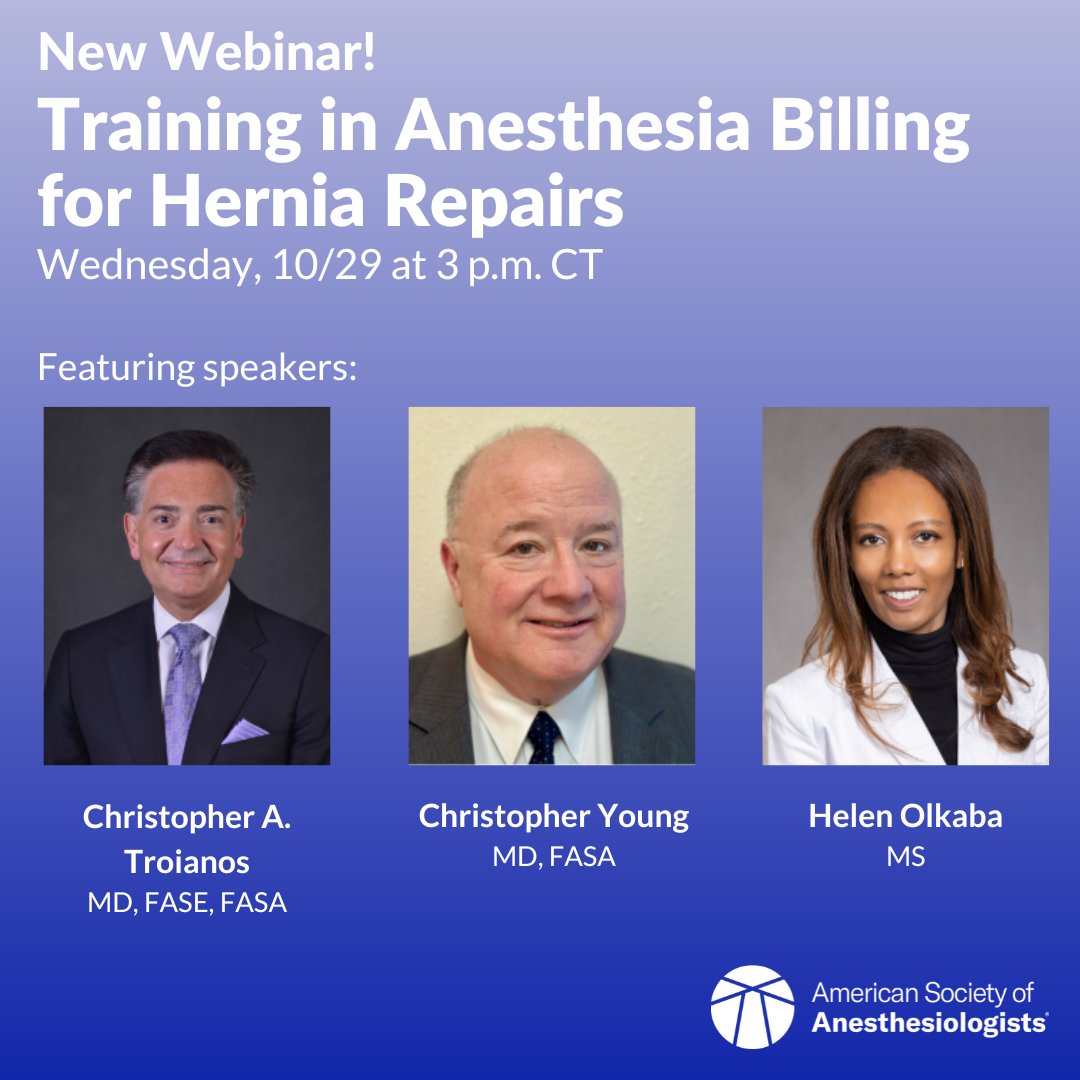 New Webinar!

Training in Anesthesia Billing for Hernia Repairs

Wednesday, 10/29 at 3 p.m. CT

Featuring speakers:

Christopher A. Troianos
MD, FASE, FASA

Christopher Young
MD, FASA

Helen Olkaba
MS

American Society of Anesthesiologists®